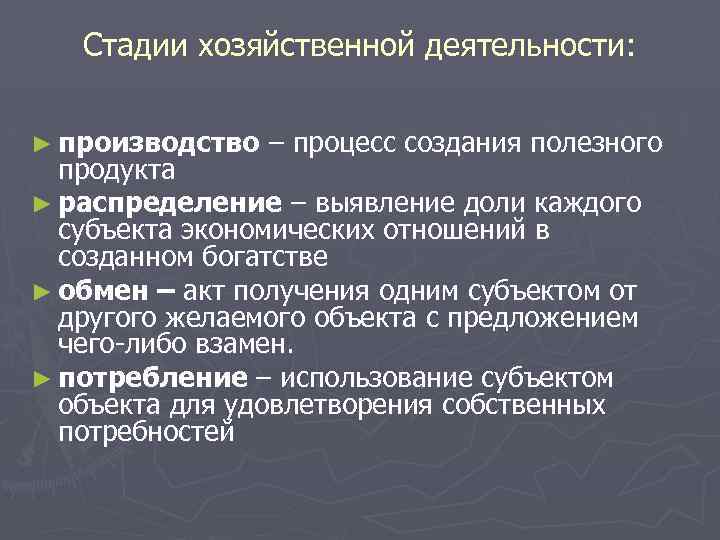 Стадии хозяйственной деятельности:

► производство – процесс создания полезного продукта

► распределение – выявление доли каждого субъекта экономических отношений в созданном богатстве

► обмен – акт получения одним субъектом от другого желаемого объекта с предложением чего-либо взамен.

► потребление – использование субъектом объекта для удовлетворения собственных потребностей